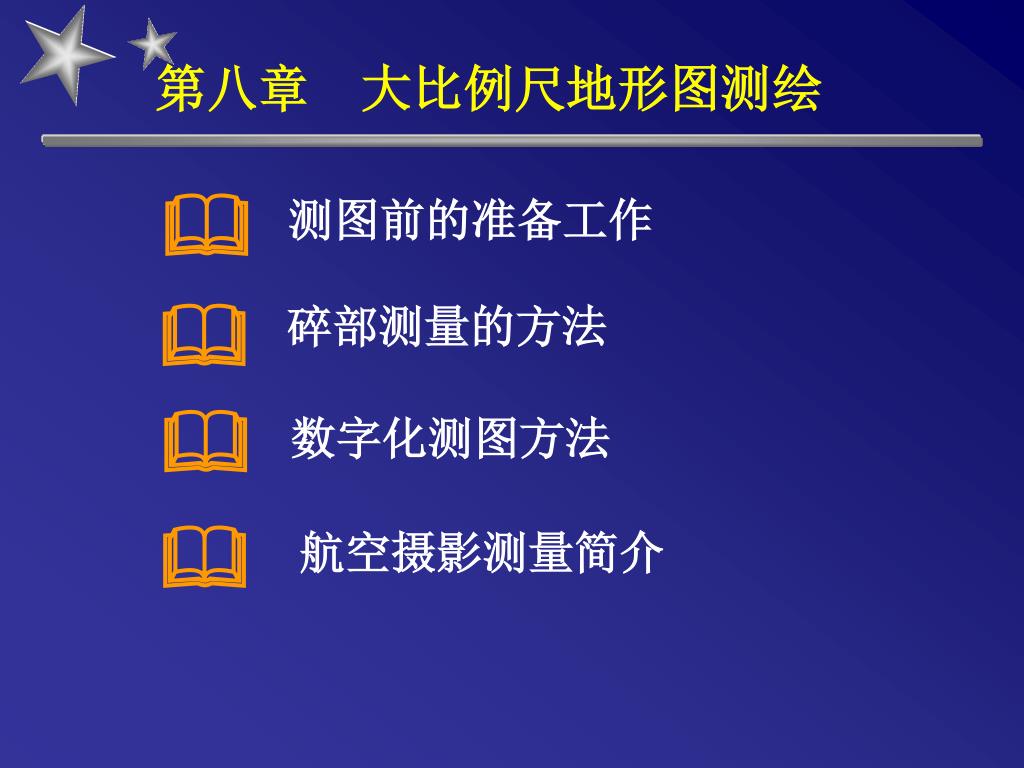 第八章　大比例尺地形图测绘

测图前的准备工作

碎部测量的方法

数字化测图方法

航空摄影测量简介